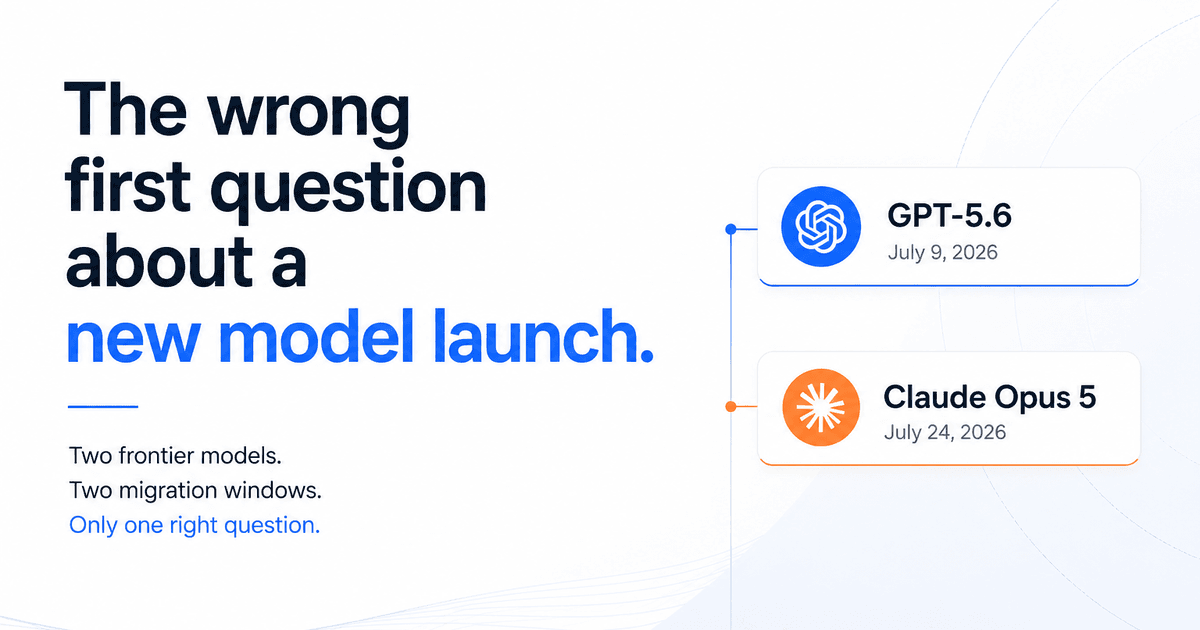 The wrong first question about a new model launch.

Two frontier models.
Two migration windows.
Only one right question.

GPT-5.6
July 9, 2026

Claude Opus 5
July 24, 2026